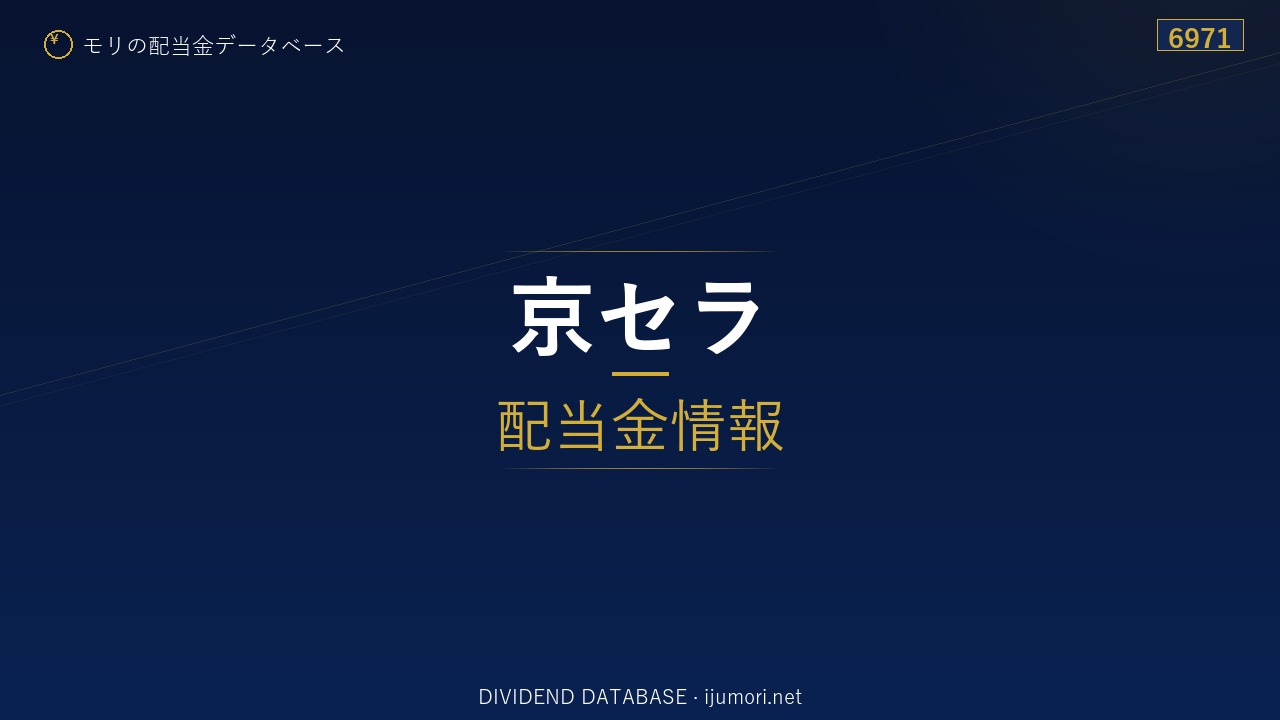 ¥ モリの配当金データベース

6971

京セラ

配当金情報

DIVIDEND DATABASE · ijumori.net